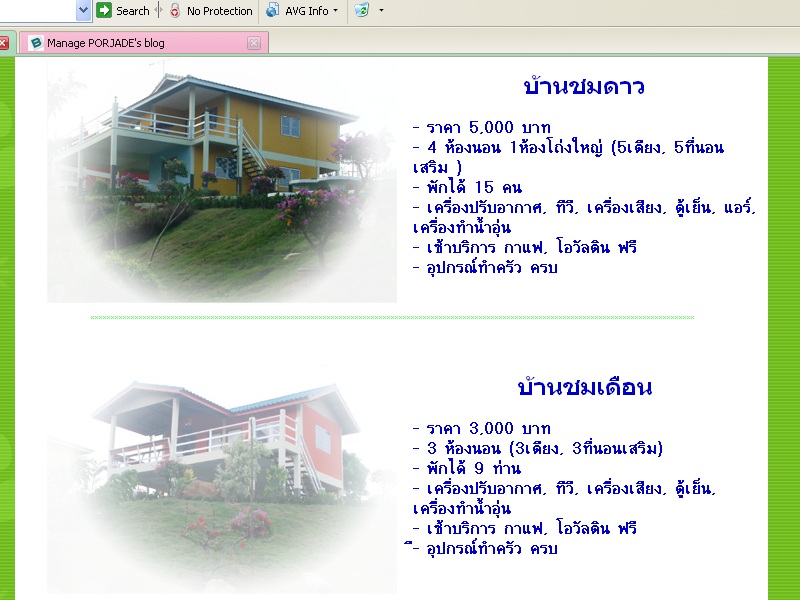 Search No Protection AVG Info

Manage PORJADE's blog

บ้านชมดาว

- ราคา 5,000 บาท
- 4 ห้องนอน 1ห้องโถ่งใหญ่ (5เตียง, 5ที่นอนเสริม )
- พักได้ 15 คน
- เครื่องปรับอากาศ, ทีวี, เครื่องเสียง, ตู้เย็น, แอร์, เครื่องทำน้ำอุ่น
- เช้าบริการ กาแฟ, โอวัลติน ฟรี
- อุปกรณ์ทำครัว ครบ

บ้านชมเดือน

- ราคา 3,000 บาท
- 3 ห้องนอน (3เตียง, 3ที่นอนเสริม)
- พักได้ 9 ท่าน
- เครื่องปรับอากาศ, ทีวี, เครื่องเสียง, ตู้เย็น, เครื่องทำน้ำอุ่น
- เช้าบริการ กาแฟ, โอวัลติน ฟรี
- อุปกรณ์ทำครัว ครบ